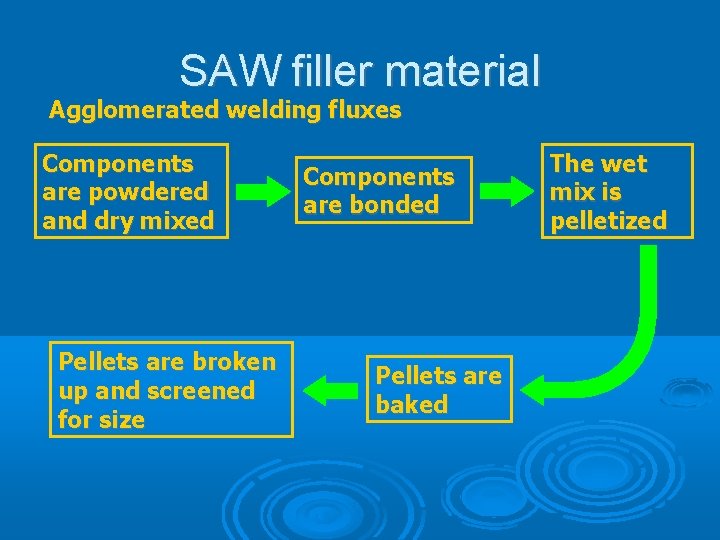 SAW filler material

Agglomerated welding fluxes

Components are powdered and dry mixed

Components are bonded

The wet mix is pelletized

Pellets are baked

Pellets are broken up and screened for size